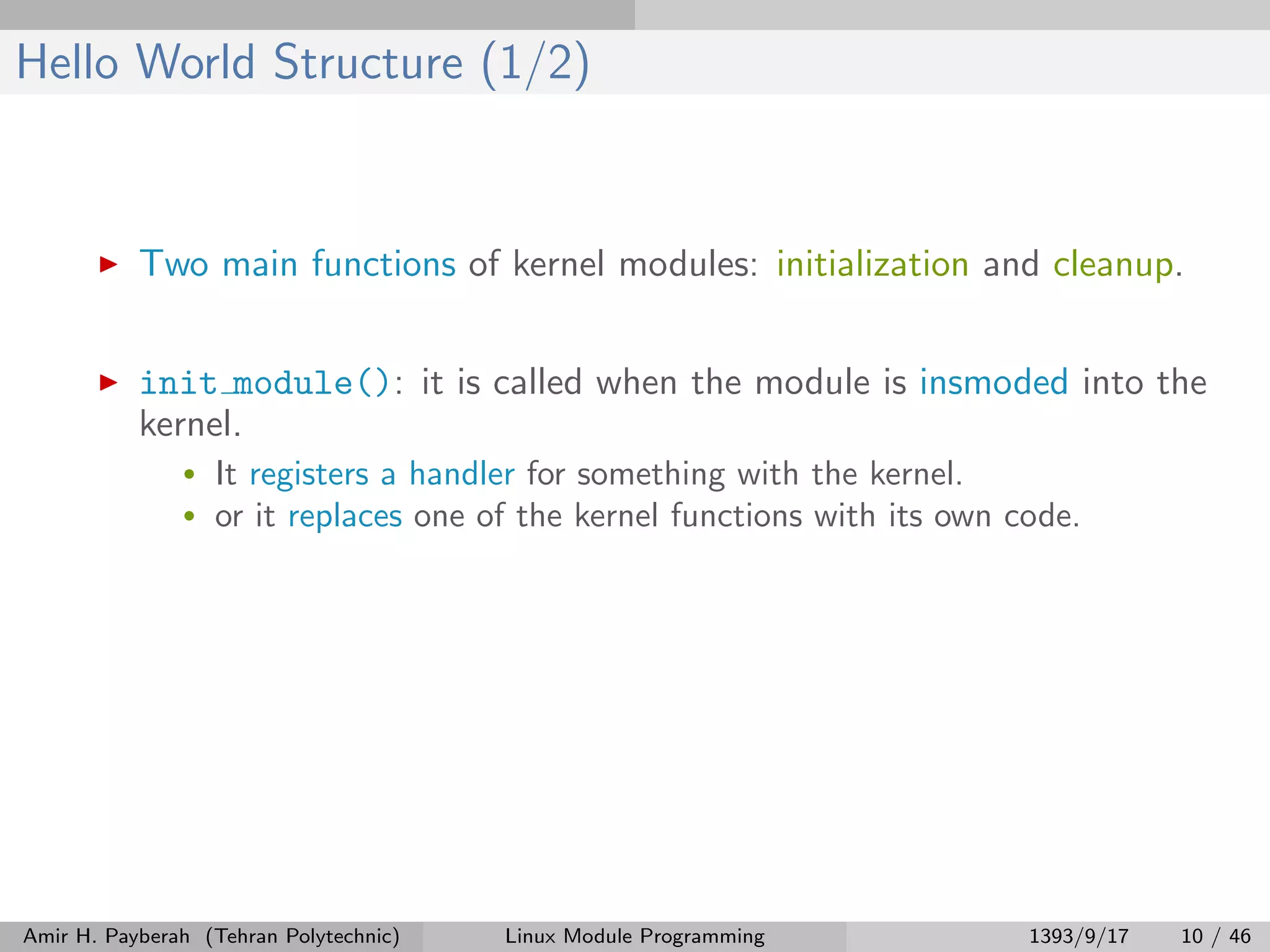 Hello World Structure (1/2)

▶ Two main functions of kernel modules: initialization and cleanup.

▶ init_module(): it is called when the module is insmoded into the kernel.

• It registers a handler for something with the kernel.
• or it replaces one of the kernel functions with its own code.

Amir H. Payberah (Tehran Polytechnic) Linux Module Programming 1393/9/17 10 / 46